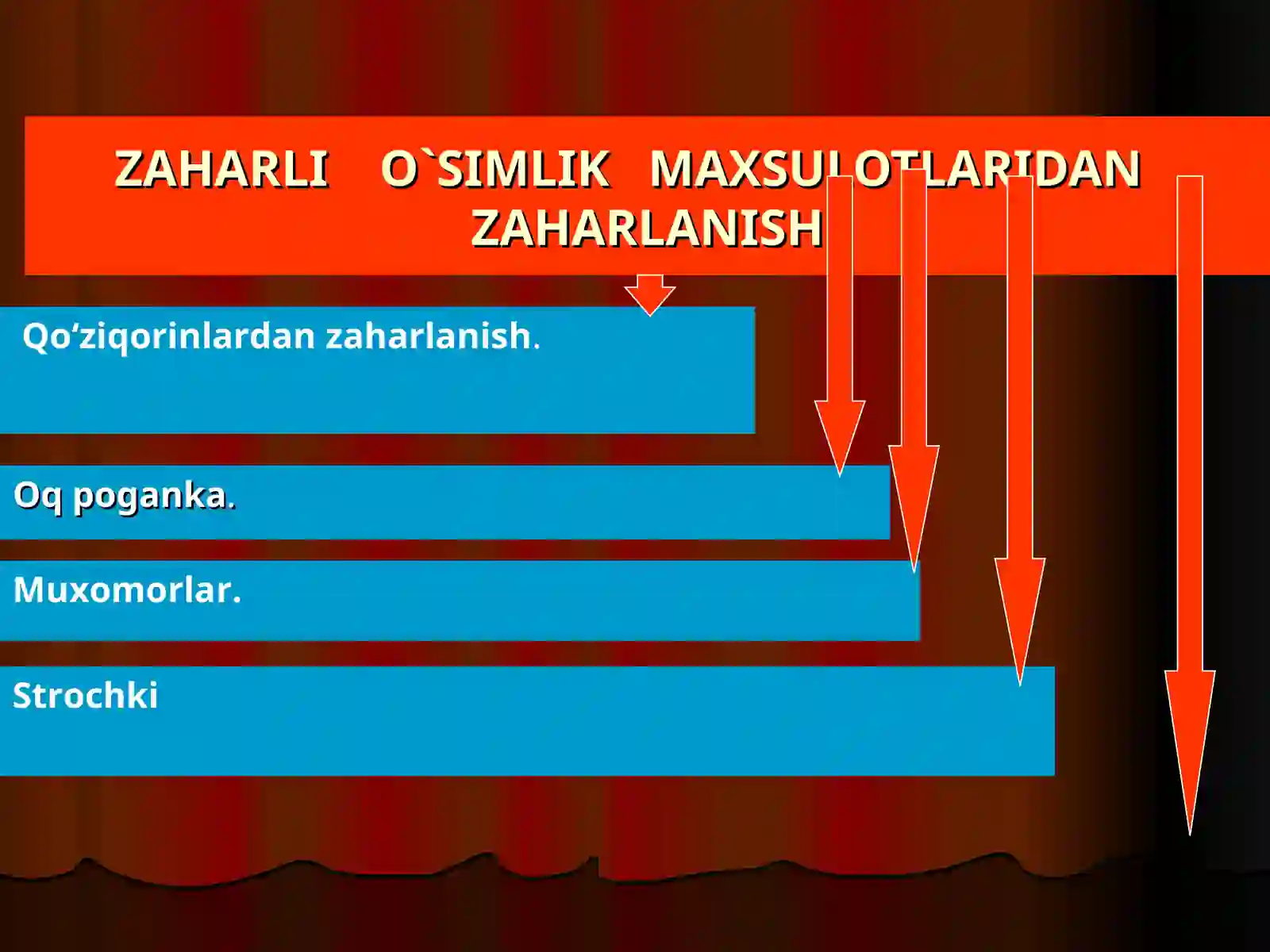 ZAHARLI O`SIMLIK MAXSULOTLARIDAN ZAHARLANISH

Qo‘ziqorinlardan zaharlanish.

Oq poganka.

Muxomorlar.

Strochki